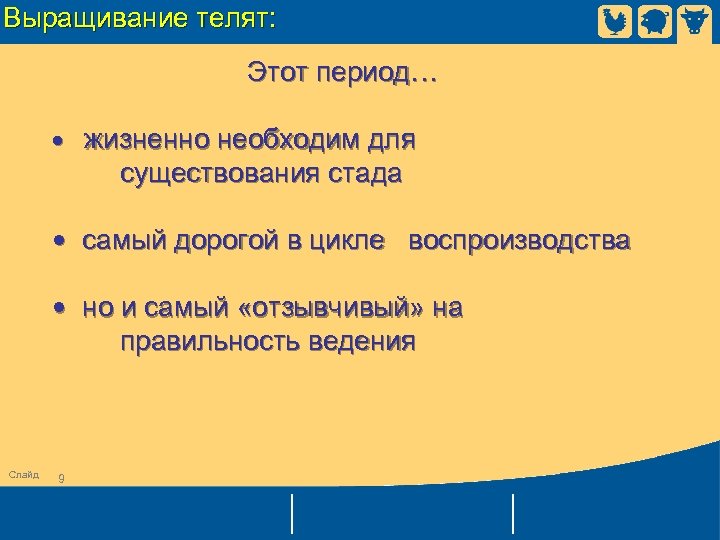 Выращивание телят:

Этот период…

• жизненно необходим для существования стада

• самый дорогой в цикле воспроизводства

• но и самый «отзывчивый» на правильность ведения

Слайд 9